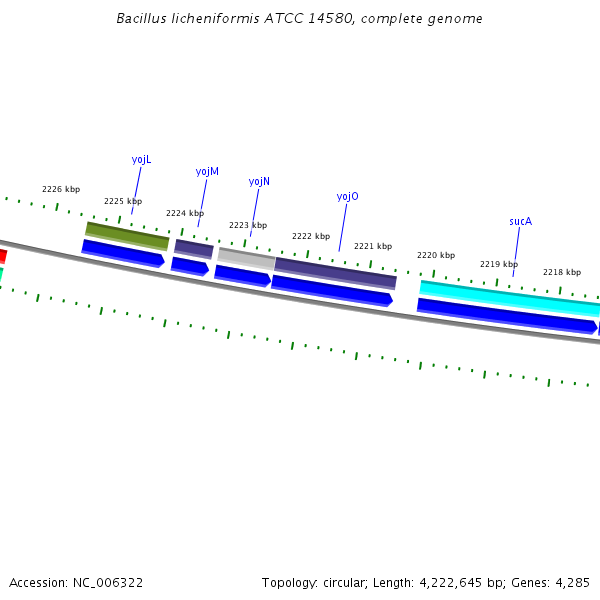 Bacillus licheniformis ATCC 14580, complete genome

yojL
yojM
yojN
yojO
sucA

2226 kbp
2225 kbp
2224 kbp
2223 kbp
2222 kbp
2221 kbp
2220 kbp
2219 kbp
2218 kbp

Accession: NC_006322

Topology: circular; Length: 4,222,645 bp; Genes: 4,285